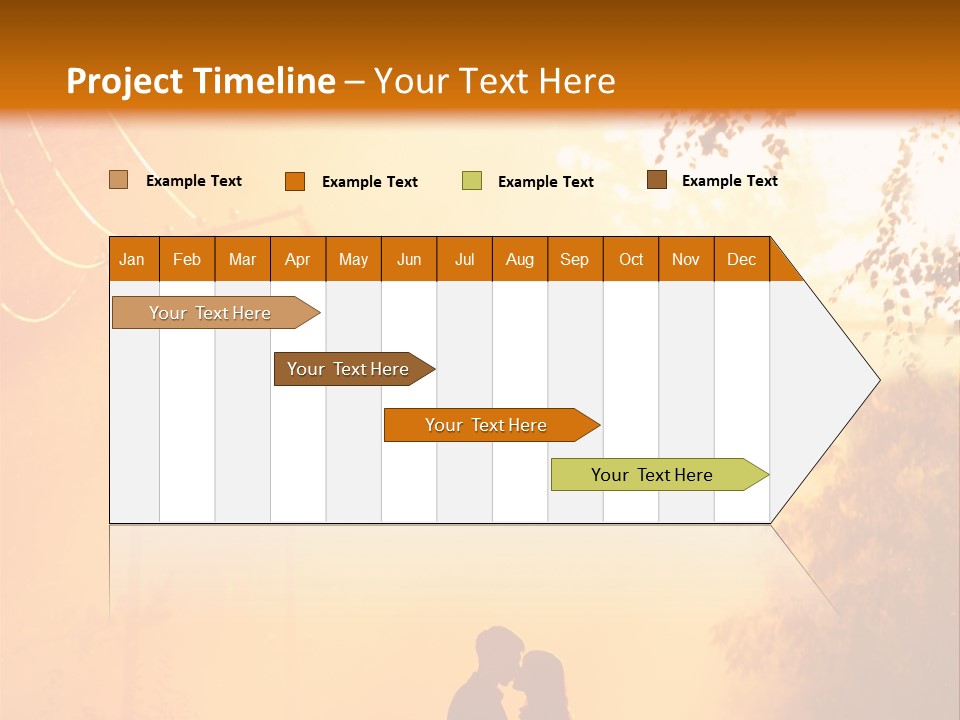 Project Timeline – Your Text Here

Example Text
Example Text
Example Text
Example Text

| Jan | Feb | Mar | Apr | May | Jun | Jul | Aug | Sep | Oct | Nov | Dec |
|---|---|---|---|---|---|---|---|---|---|---|---|

Your Text Here
Your Text Here
Your Text Here
Your Text Here